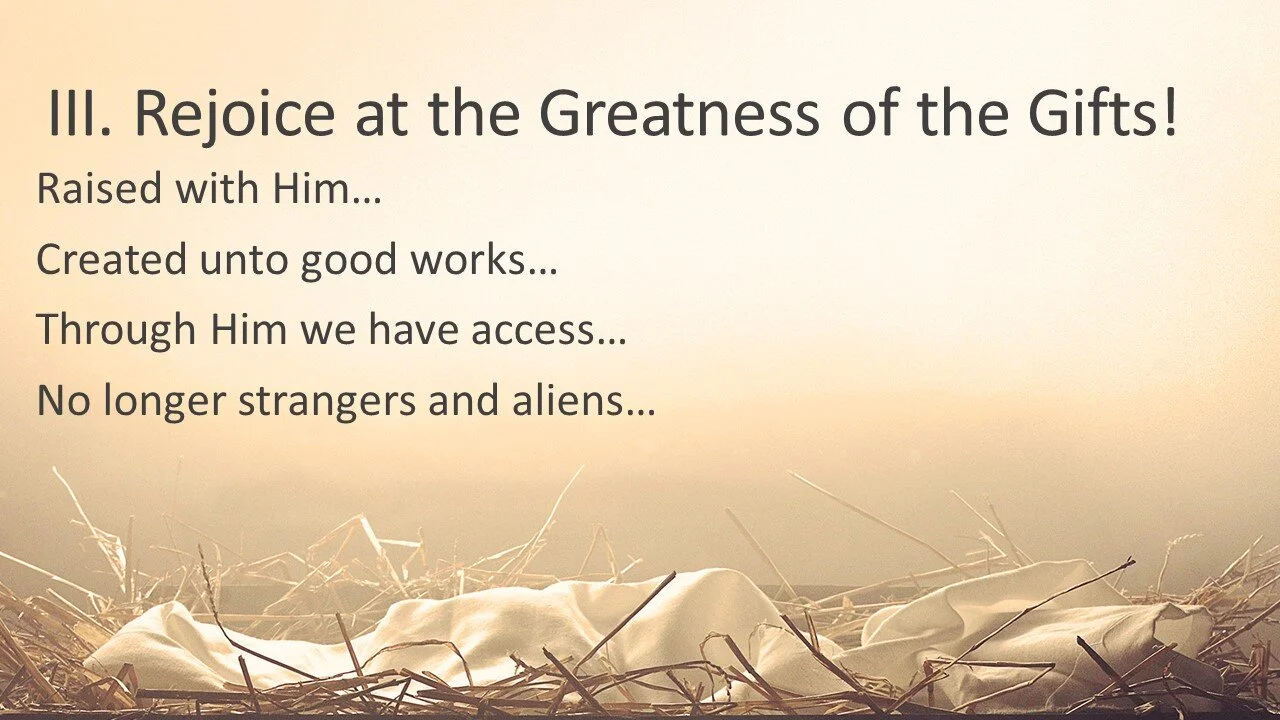 III. Rejoice at the Greatness of the Gifts!

Raised with Him…

Created unto good works…

Through Him we have access…

No longer strangers and aliens…